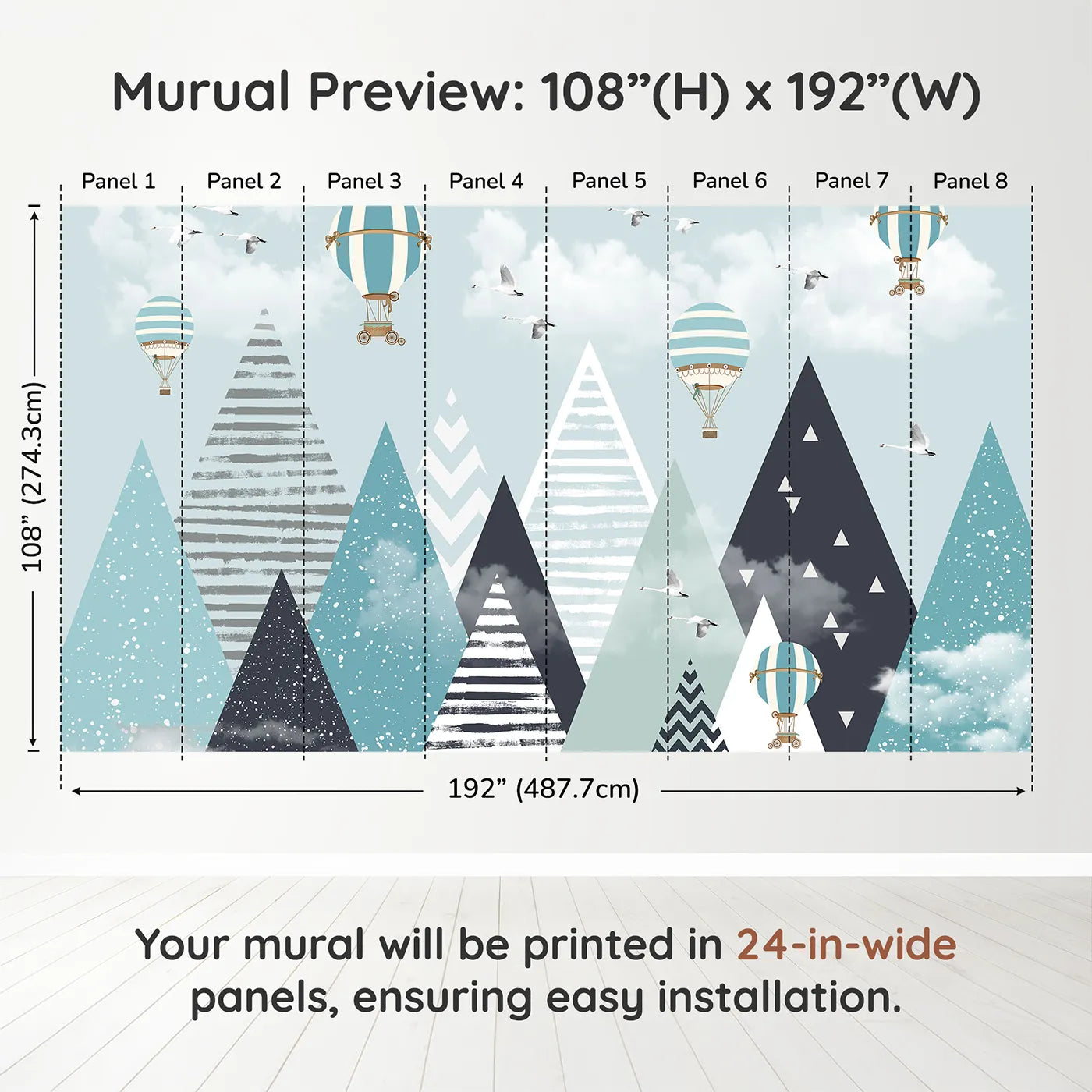 Murual Preview: 108”(H) x 192”(W)

Panel 1 Panel 2 Panel 3 Panel 4 Panel 5 Panel 6 Panel 7 Panel 8

108” (274.3cm)

192” (487.7cm)

Your mural will be printed in 24-in-wide panels, ensuring easy installation.